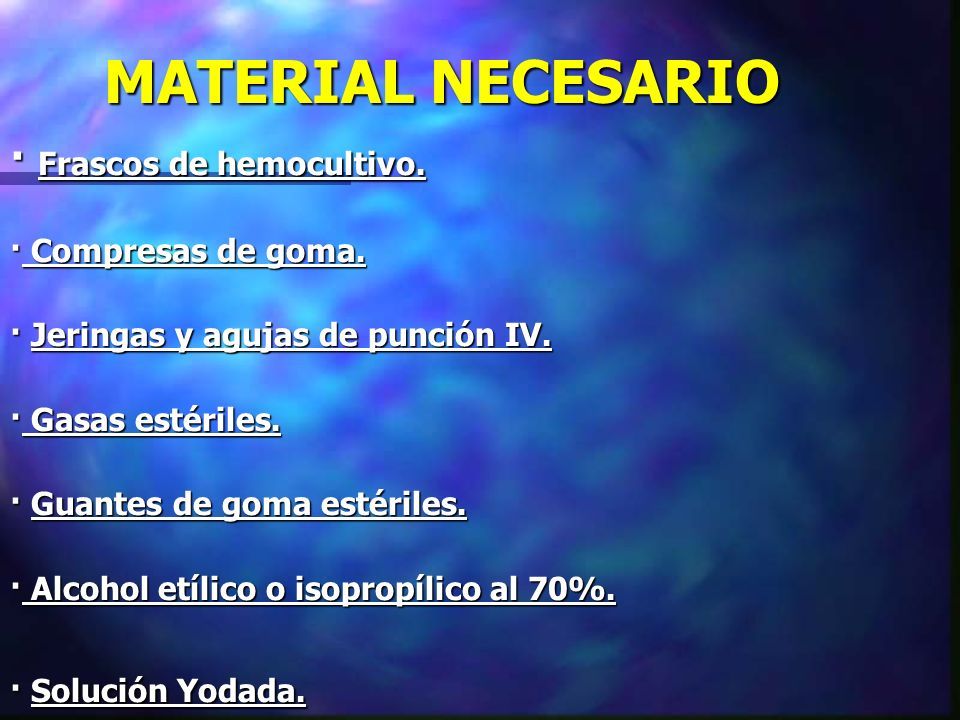 MATERIAL NECESARIO

· Frascos de hemocultivo.

· Compresas de goma.

· Jeringas y agujas de punción IV.

· Gasas estériles.

· Guantes de goma estériles.

· Alcohol etílico o isopropílico al 70%.

· Solución Yodada.